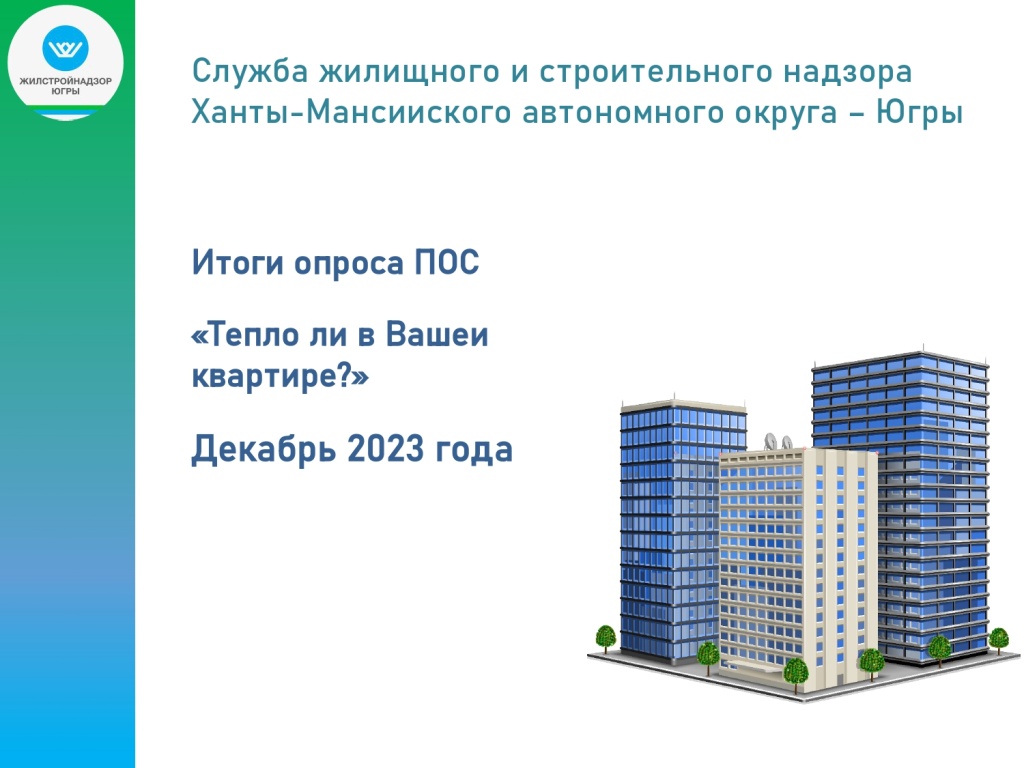 ЖИЛСТРОЙНАДЗОР ЮГРЫ

Служба жилищного и строительного надзора Ханты-Мансииского автономного округа – Югры

Итоги опроса ПОС

«Тепло ли в Вашеи квартире?»

Декабрь 2023 года